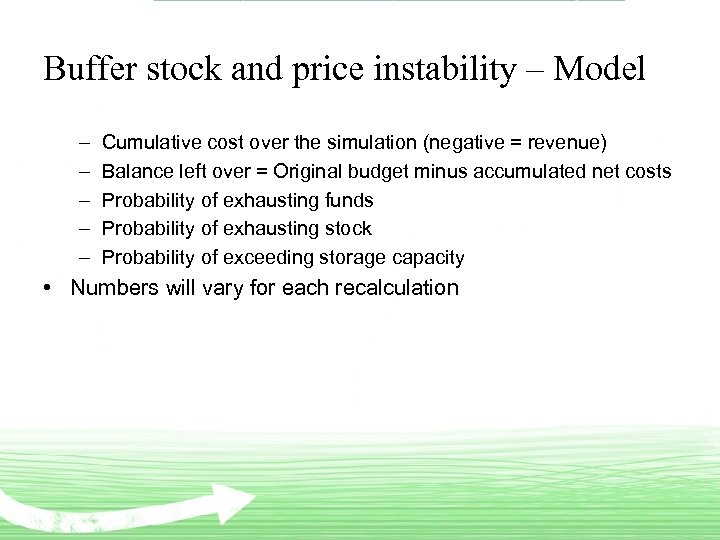 Buffer stock and price instability – Model

– Cumulative cost over the simulation (negative = revenue)
– Balance left over = Original budget minus accumulated net costs
– Probability of exhausting funds
– Probability of exhausting stock
– Probability of exceeding storage capacity

• Numbers will vary for each recalculation